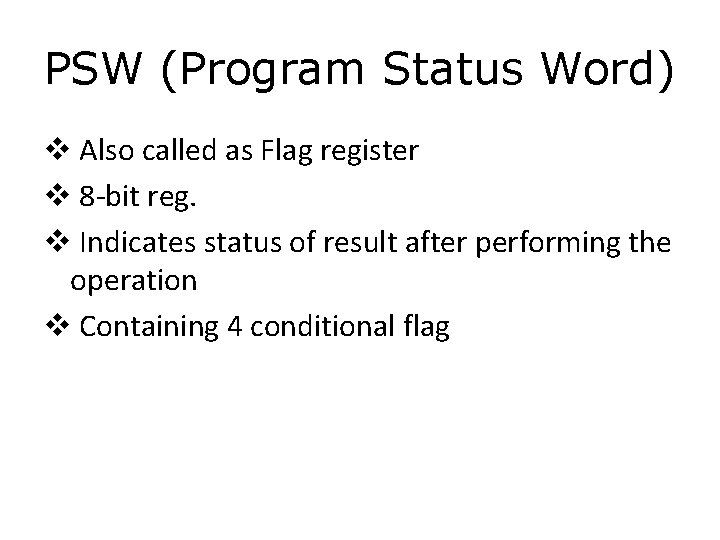 PSW (Program Status Word)

❖ Also called as Flag register

❖ 8-bit reg.

❖ Indicates status of result after performing the operation

❖ Containing 4 conditional flag